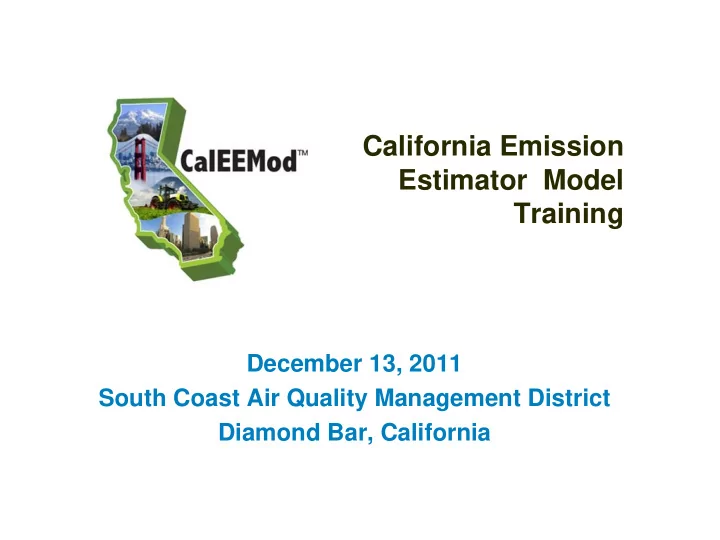 CalEEMod™

California Emission Estimator Model Training

December 13, 2011
South Coast Air Quality Management District
Diamond Bar, California